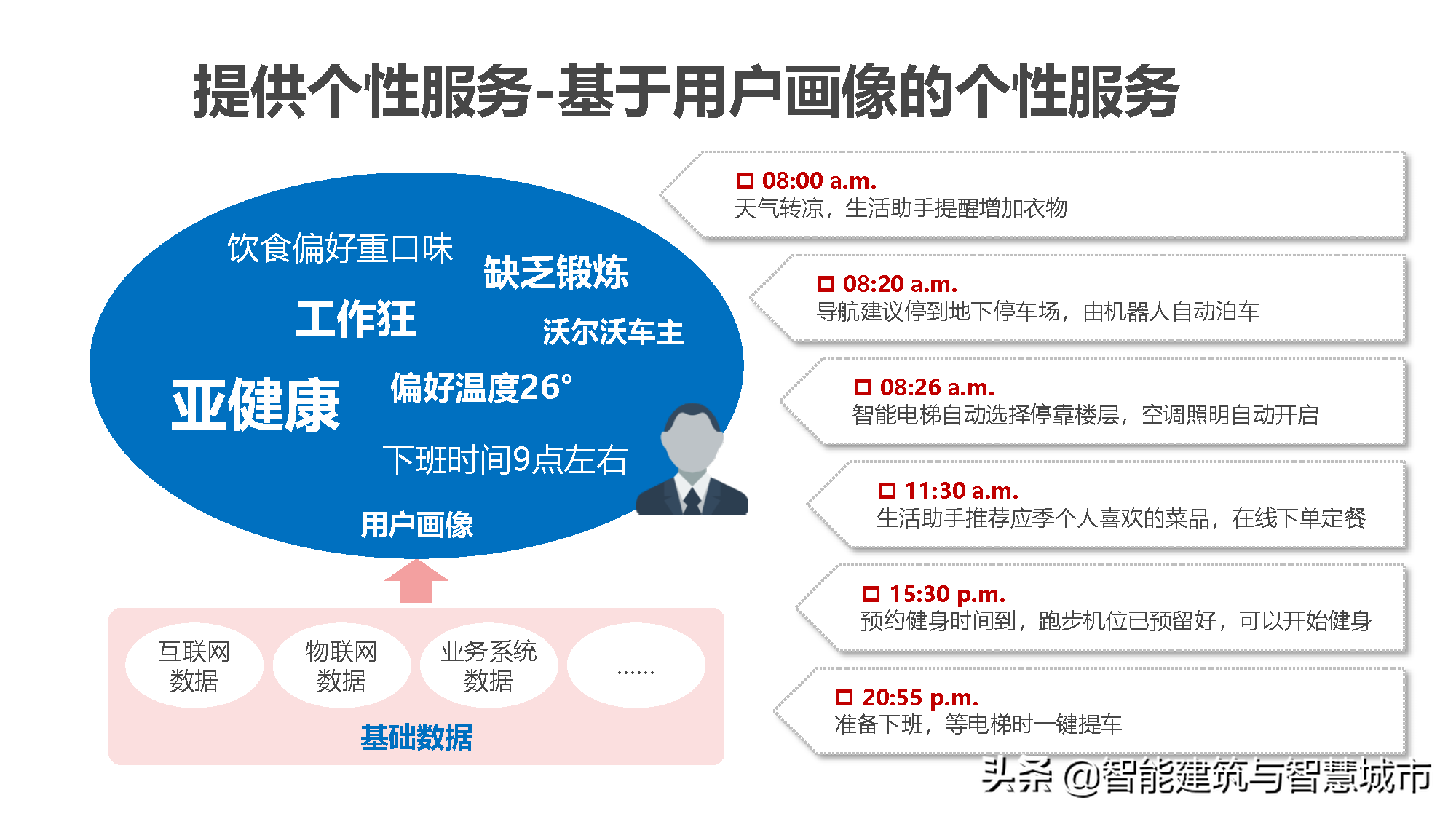 提供个性服务-基于用户画像的个性服务

饮食偏好重口味

缺乏锻炼

工作狂

沃尔沃车主

亚健康

偏好温度26°

下班时间9点左右

用户画像

互联网数据

物联网数据

业务系统数据

……

基础数据

08:00 a.m.
天气转凉，生活助手提醒增加衣物

08:20 a.m.
导航建议停到地下停车场，由机器人自动泊车

08:26 a.m.
智能电梯自动选择停靠楼层，空调照明自动开启

11:30 a.m.
生活助手推荐应季个人喜欢的菜品，在线下单定餐

15:30 p.m.
预约健身时间到，跑步机位已预留好，可以开始健身

20:55 p.m.
准备下班，等电梯时一键提车

头条 @智能建筑与智慧城市